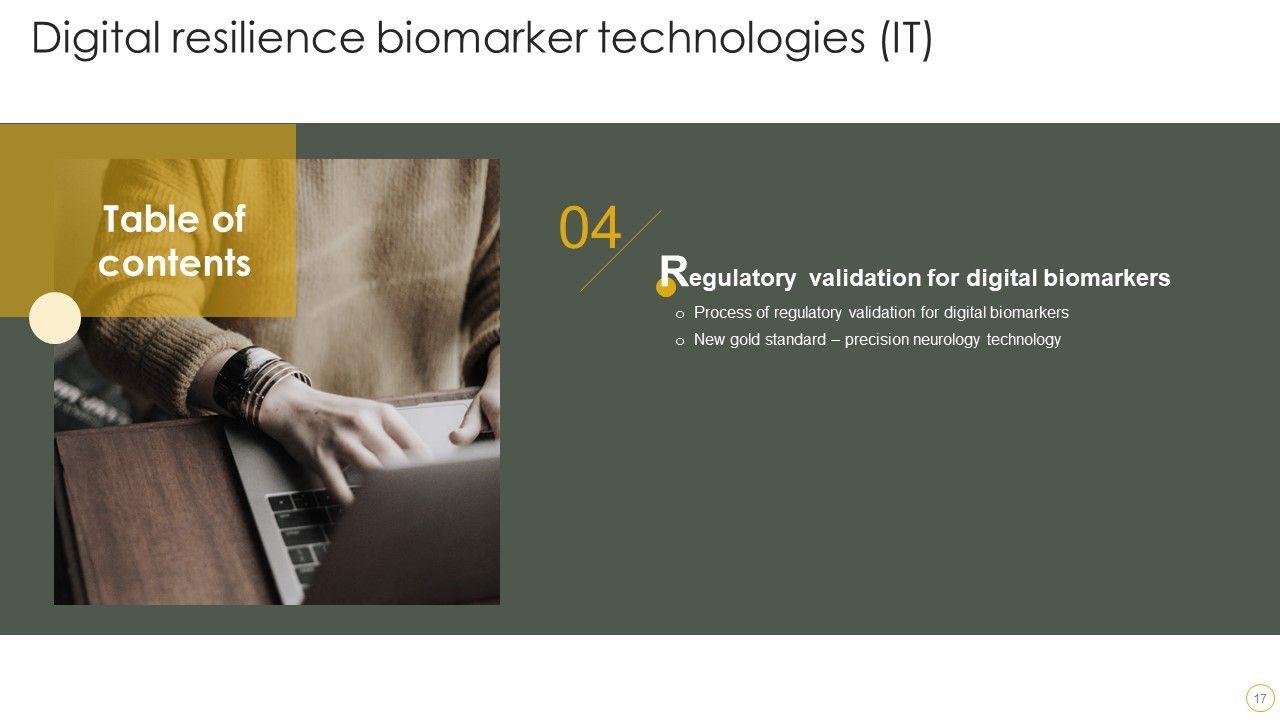 Digital resilience biomarker technologies (IT)

Table of contents

04

Regulatory validation for digital biomarkers

o Process of regulatory validation for digital biomarkers

o New gold standard – precision neurology technology

17